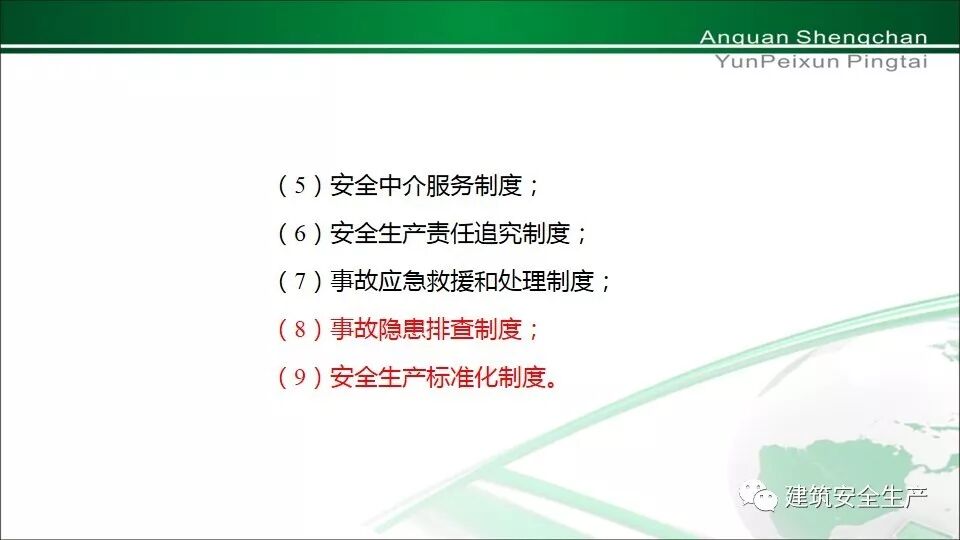 Anquan Shengchan
YunPeixun Pingtai

（5）安全中介服务制度；
（6）安全生产责任追究制度；
（7）事故应急救援和处理制度；
（8）事故隐患排查制度；
（9）安全生产标准化制度。

建筑安全生产